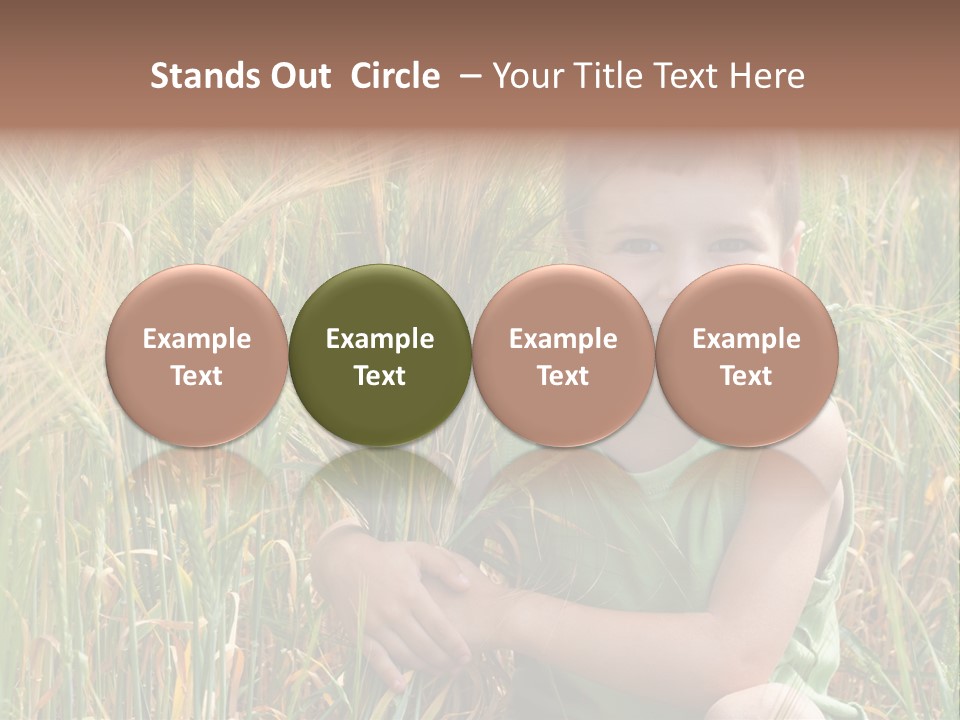 Stands Out Circle – Your Title Text Here

Example Text

Example Text

Example Text

Example Text